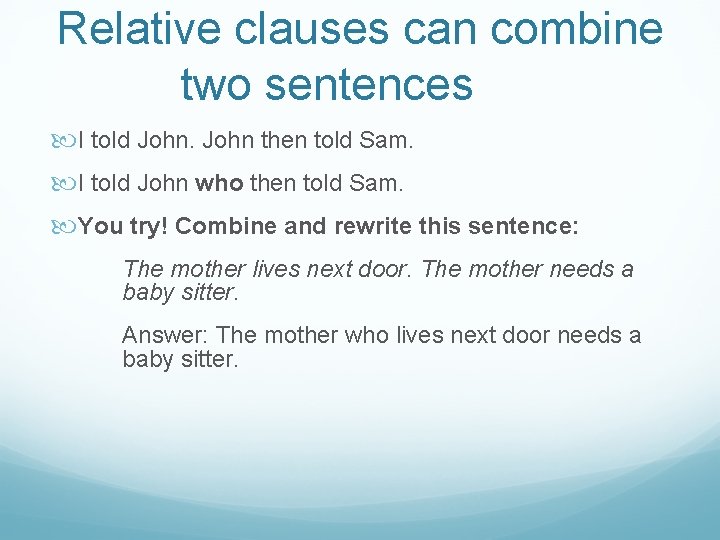 Relative clauses can combine two sentences

I told John. John then told Sam.

I told John who then told Sam.

You try! Combine and rewrite this sentence:

The mother lives next door. The mother needs a baby sitter.

Answer: The mother who lives next door needs a baby sitter.